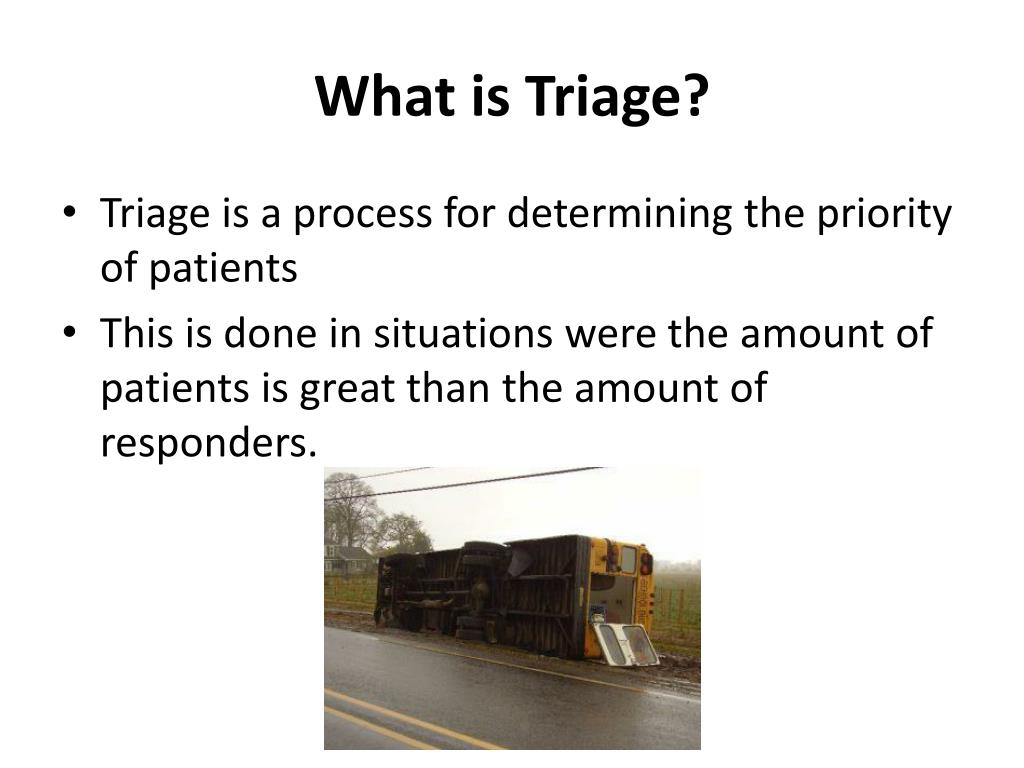 What is Triage?

• Triage is a process for determining the priority of patients

• This is done in situations were the amount of patients is great than the amount of responders.